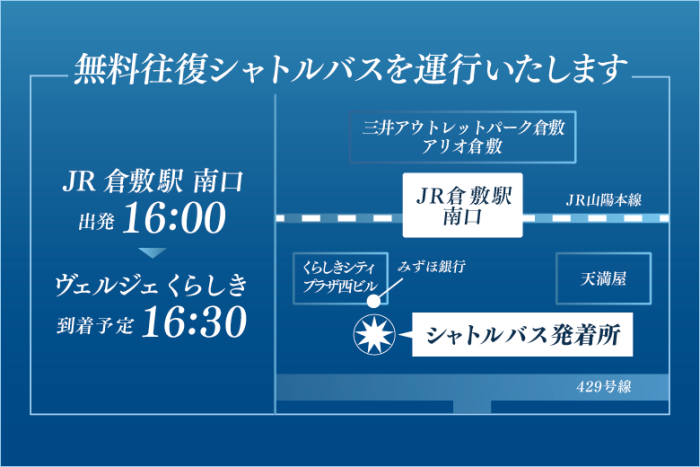 無料往復シャトルバスを運行いたします

JR 倉敷駅 南口
出発 16:00
ヴェルジェ くらしき
到着予定 16:30

三井アウトレットパーク倉敷
アリオ倉敷

JR倉敷駅
南口

JR山陽本線

くらしきシティ
プラザ西ビル

みずほ銀行

天満屋

シャトルバス発着所

429号線